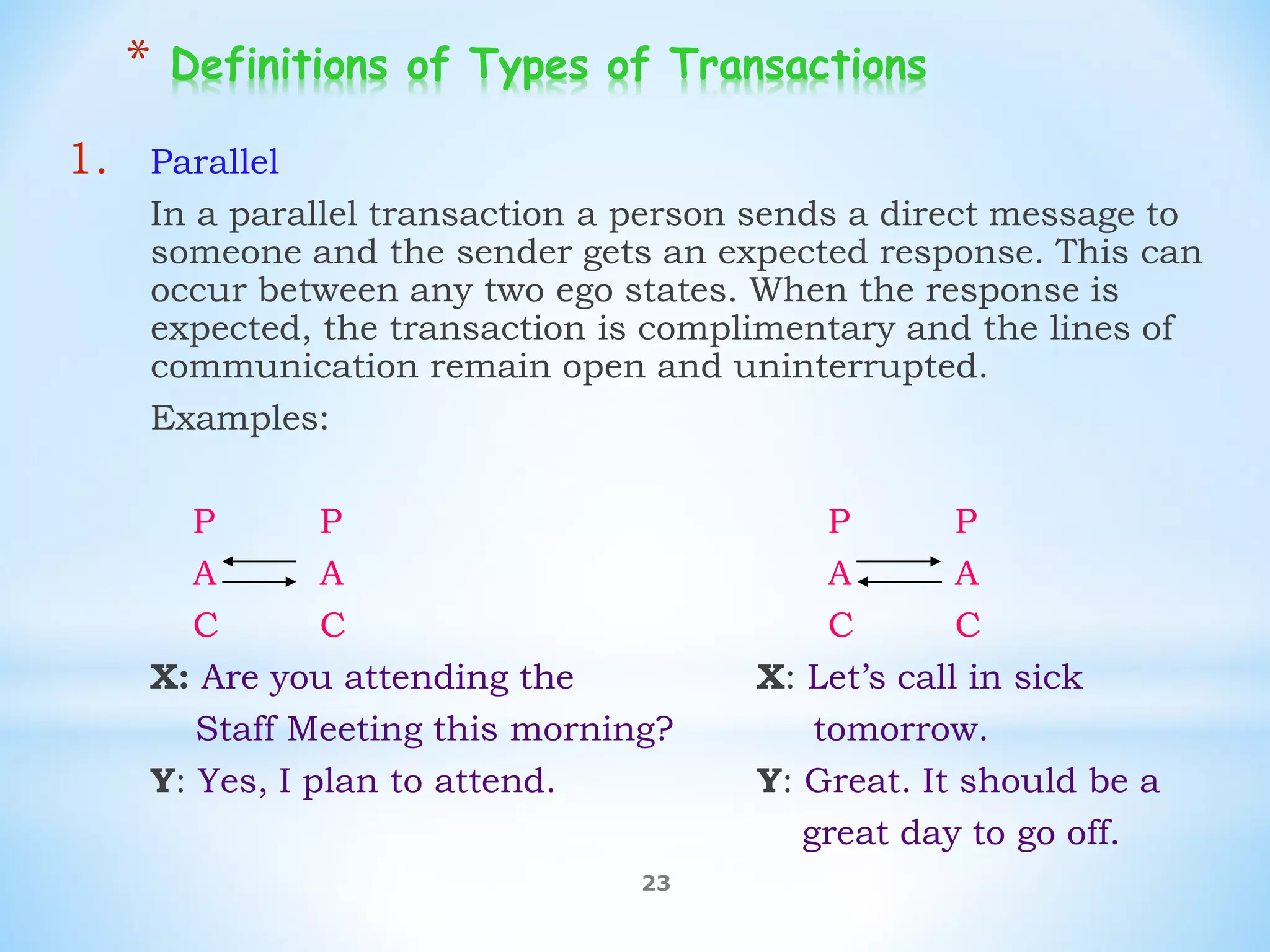 * Definitions of Types of Transactions

1. Parallel

In a parallel transaction a person sends a direct message to someone and the sender gets an expected response. This can occur between any two ego states. When the response is expected, the transaction is complimentary and the lines of communication remain open and uninterrupted.

Examples:

P P
A A
C C

X: Are you attending the Staff Meeting this morning?
Y: Yes, I plan to attend.

P P
A A
C C

X: Let's call in sick tomorrow.
Y: Great. It should be a great day to go off.

23